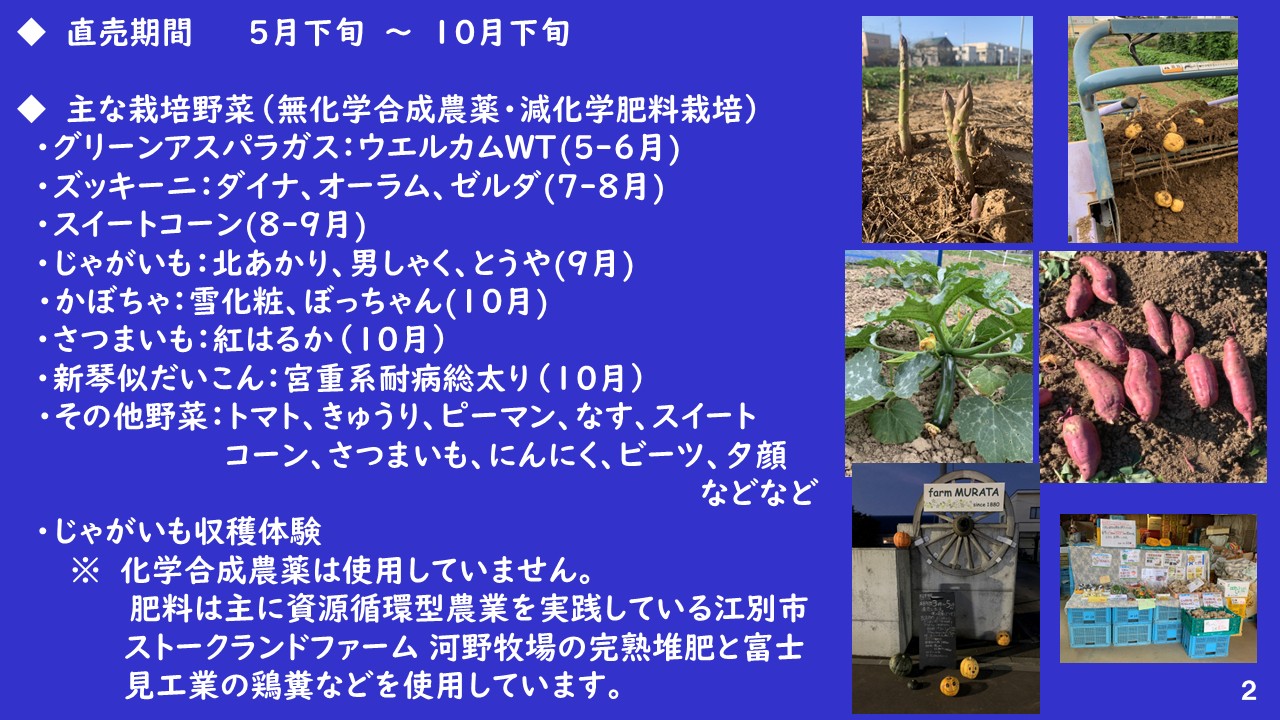 ◆ 直売期間　5月下旬 ～ 10月下旬

◆ 主な栽培野菜（無化学合成農薬・減化学肥料栽培）
・グリーンアスパラガス：ウエルカムWT(5-6月)
・ズッキーニ：ダイナ、オーラム、ゼルダ(7-8月)
・スイートコーン(8-9月)
・じゃがいも：北あかり、男しゃく、とうや(9月)
・かぼちゃ：雪化粧、ぼっちゃん(10月)
・さつまいも：紅はるか（10月）
・新琴似だいこん：宮重系耐病総太り（10月）
・その他野菜：トマト、きゅうり、ピーマン、なす、スイートコーン、さつまいも、にんにく、ビーツ、夕顔 などなど

・じゃがいも収穫体験
※ 化学合成農薬は使用していません。
肥料は主に資源循環型農業を実践している江別市ストークランドファーム 河野牧場の完熟堆肥と富士見工業の鶏糞などを使用しています。

farm MURATA
since 1880

2